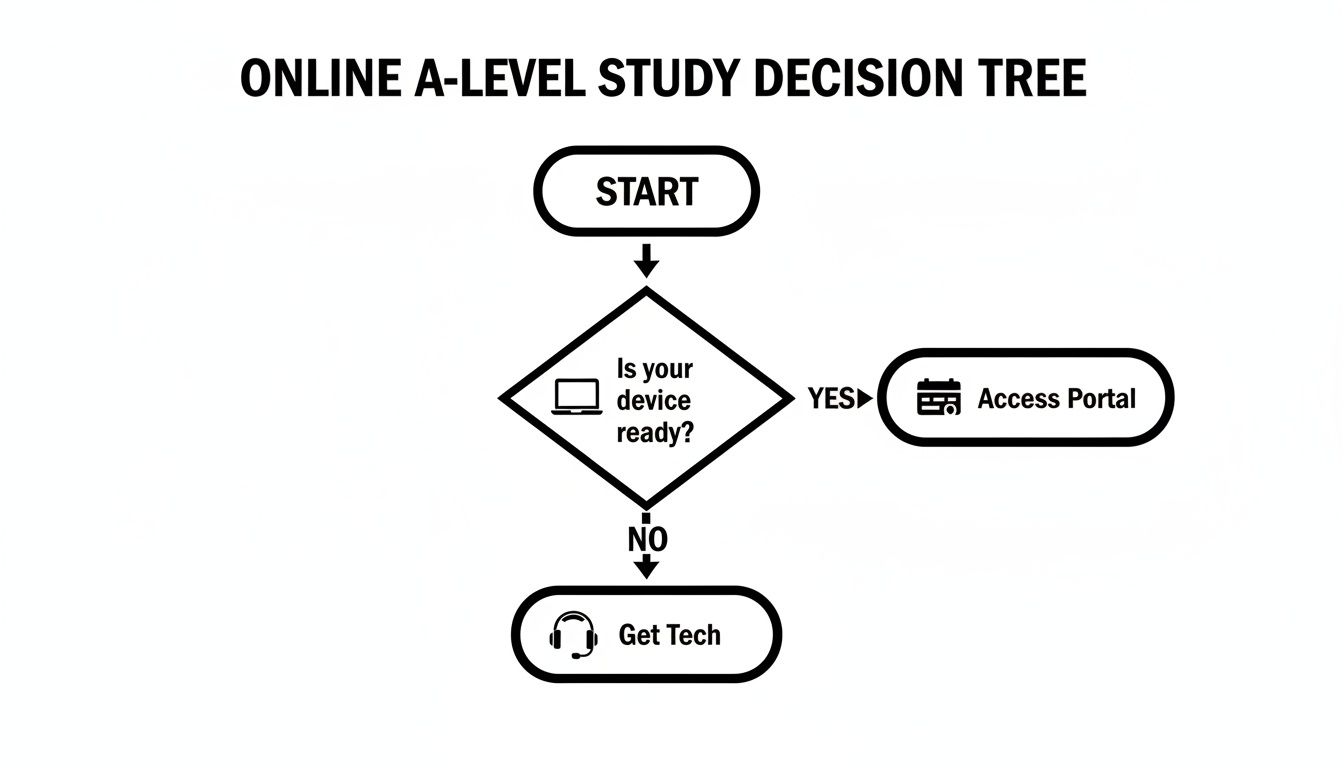 ONLINE A-LEVEL STUDY DECISION TREE

START

Is your device ready?

YES

Access Portal

NO

Get Tech